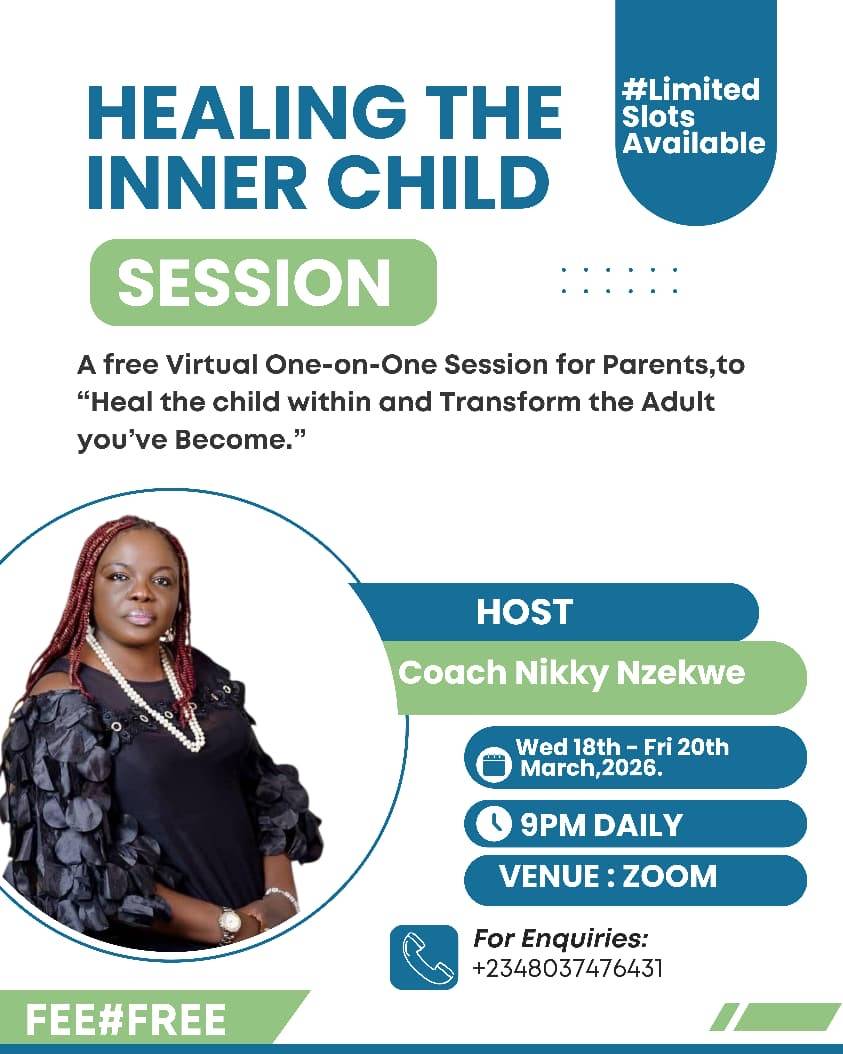 HEALING THE INNER CHILD

#Limited Slots Available

SESSION

A free Virtual One-on-One Session for Parents,to “Heal the child within and Transform the Adult you’ve Become.”

HOST

Coach Nikky Nzekwe

Wed 18th - Fri 20th March,2026.

9PM DAILY

VENUE : ZOOM

For Enquiries:
+2348037476431

FEE#FREE